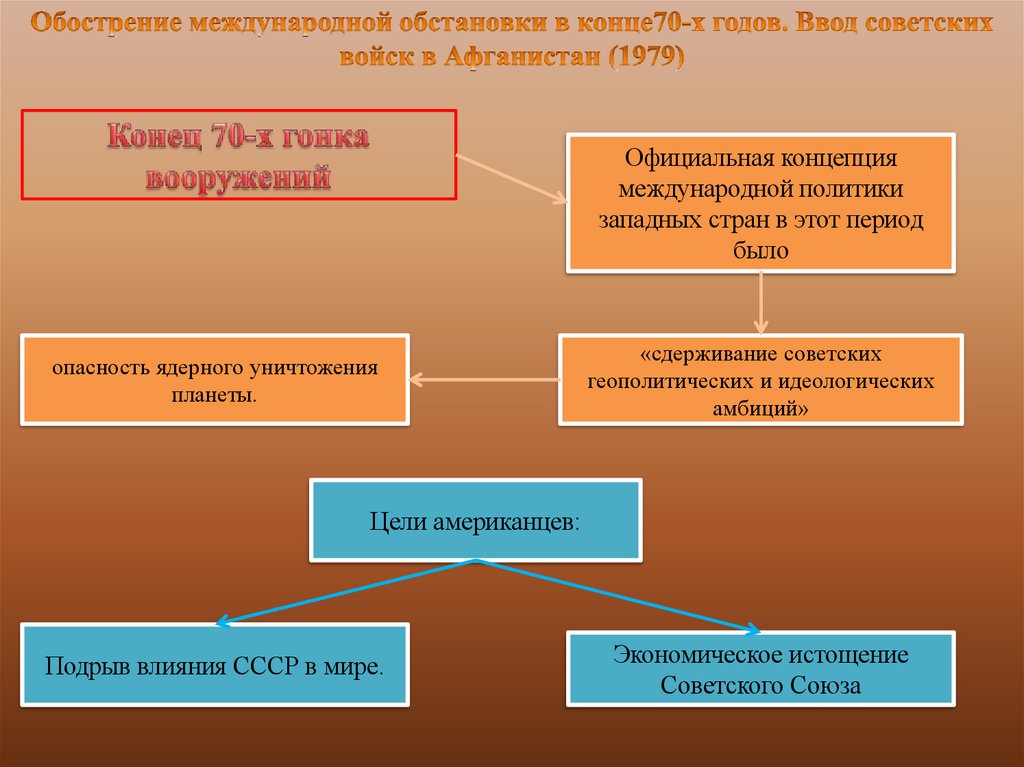 Обострение международной обстановки в конце70-х годов. Ввод советских войск в Афганистан (1979)

Конец 70-х гонка вооружений

Официальная концепция международной политики западных стран в этот период было

«сдерживание советских геополитических и идеологических амбиций»

опасность ядерного уничтожения планеты.

Цели американцев:

Подрыв влияния СССР в мире.

Экономическое истощение Советского Союза